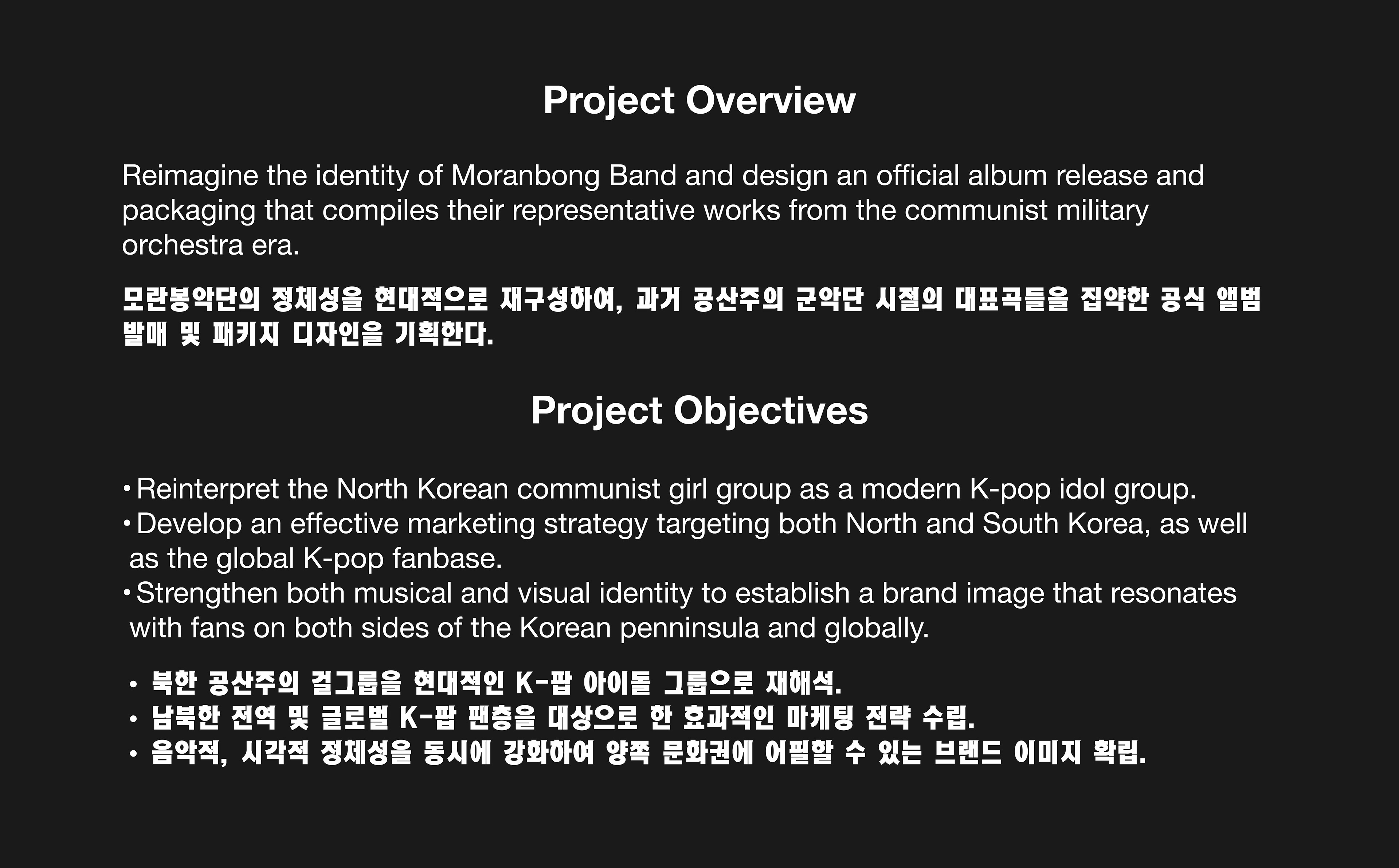 Project Overview

Reimagine the identity of Moranbong Band and design an official album release and packaging that compiles their representative works from the communist military orchestra era.

모란봉악단의 정체성을 현대적으로 재구성하여, 과거 공산주의 군악단 시절의 대표곡들을 집약한 공식 앨범 발매 및 패키지 디자인을 기획한다.

Project Objectives

• Reinterpret the North Korean communist girl group as a modern K-pop idol group.
• Develop an effective marketing strategy targeting both North and South Korea, as well as the global K-pop fanbase.
• Strengthen both musical and visual identity to establish a brand image that resonates with fans on both sides of the Korean penninsula and globally.

• 북한 공산주의 걸그룹을 현대적인 K-팝 아이돌 그룹으로 재해석.
• 남북한 전역 및 글로벌 K-팝 팬층을 대상으로 한 효과적인 마케팅 전략 수립.
• 음악적, 시각적 정체성을 동시에 강화하여 양쪽 문화권에 어필할 수 있는 브랜드 이미지 확립.